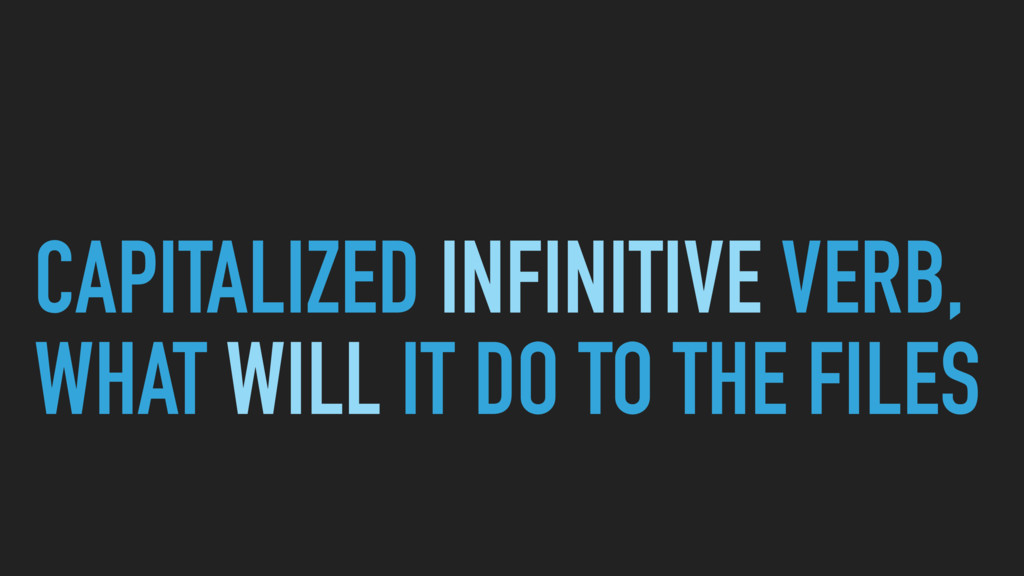 CAPITALIZED INFINITIVE VERB, WHAT WILL IT DO TO THE FILES